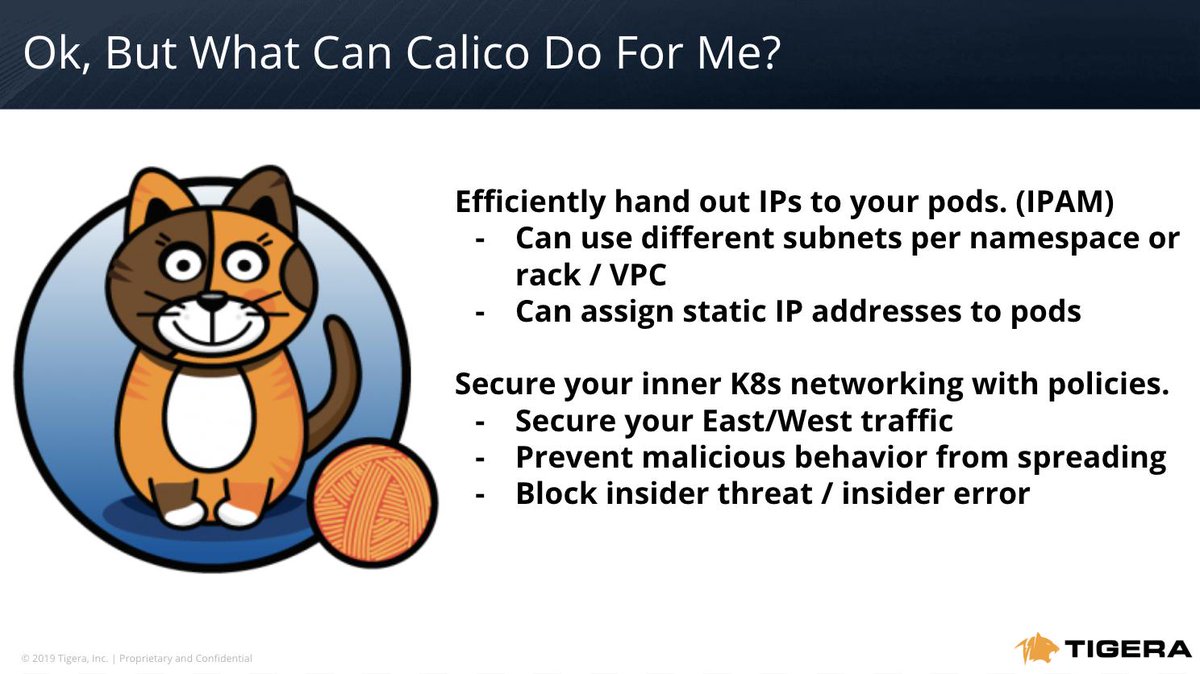 Ok, But What Can Calico Do For Me?

Efficiently hand out IPs to your pods. (IPAM)
- Can use different subnets per namespace or rack / VPC
- Can assign static IP addresses to pods

Secure your inner K8s networking with policies.
- Secure your East/West traffic
- Prevent malicious behavior from spreading
- Block insider threat / insider error

© 2019 Tigera, Inc. | Proprietary and Confidential

TIGERA